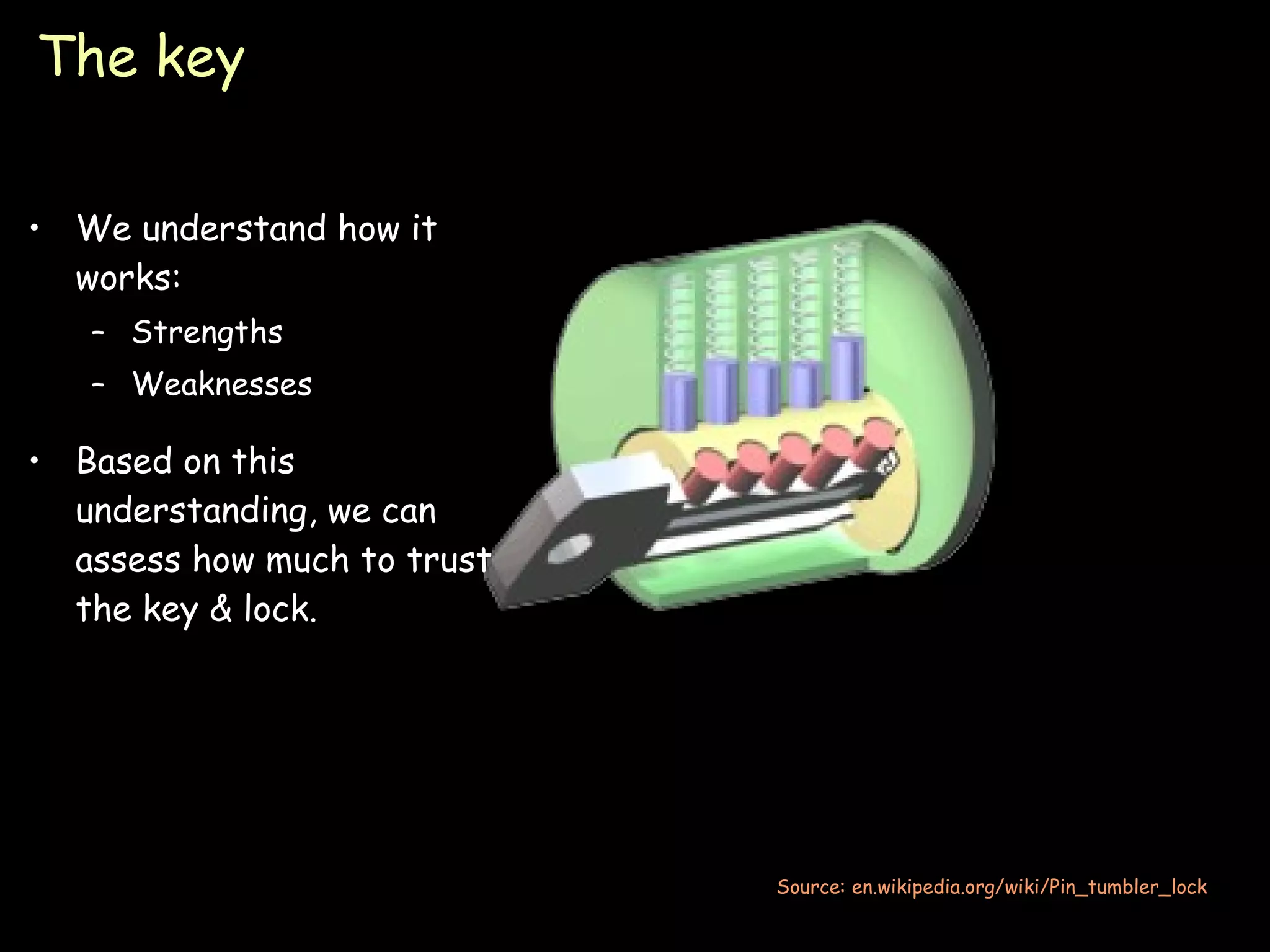 The key

• We understand how it works:
  – Strengths
  – Weaknesses

• Based on this understanding, we can assess how much to trust the key & lock.

Source: en.wikipedia.org/wiki/Pin_tumbler_lock